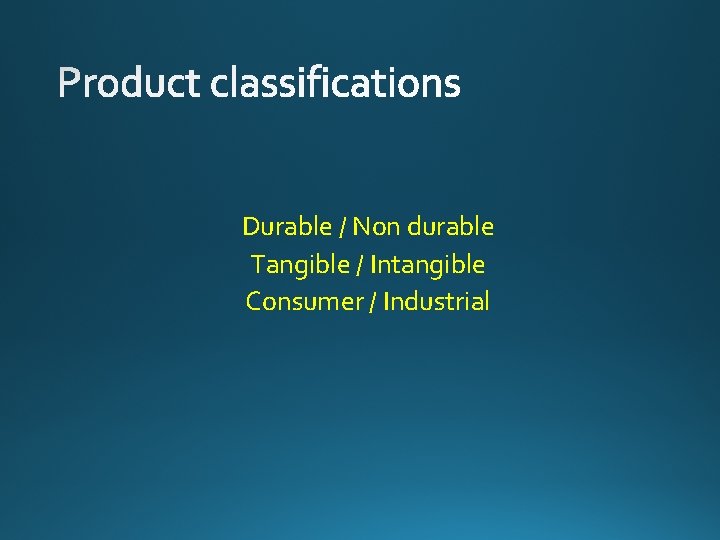 Product classifications

Durable / Non durable
Tangible / Intangible
Consumer / Industrial